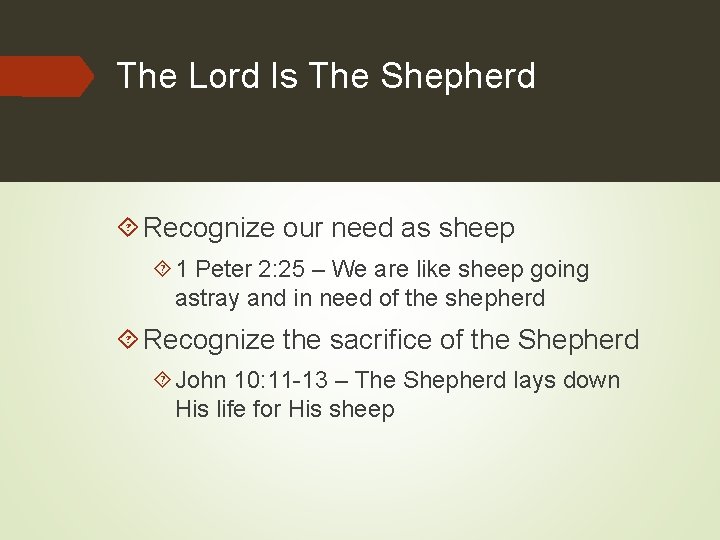 The Lord Is The Shepherd

Recognize our need as sheep

1 Peter 2:25 – We are like sheep going astray and in need of the shepherd

Recognize the sacrifice of the Shepherd

John 10:11-13 – The Shepherd lays down His life for His sheep